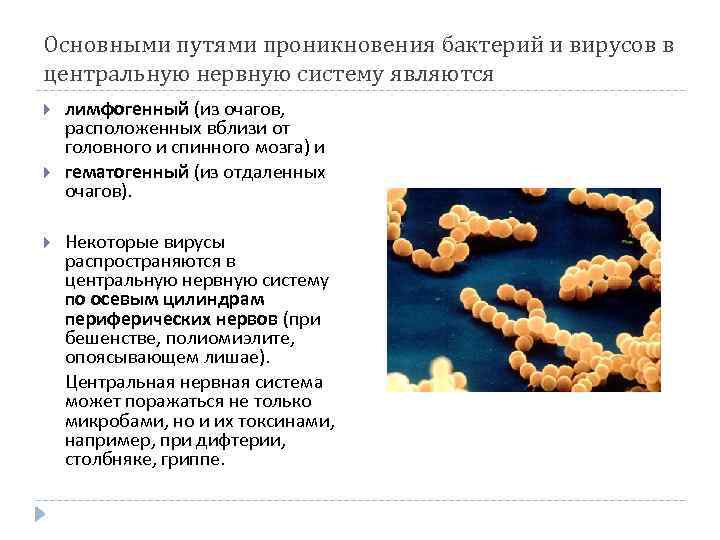 Основными путями проникновения бактерий и вирусов в центральную нервную систему являются

лимфогенный (из очагов, расположенных вблизи от головного и спинного мозга) и

гематогенный (из отдаленных очагов).

Некоторые вирусы распространяются в центральную нервную систему по осевым цилиндрам периферических нервов (при бешенстве, полиомиэлите, опоясывающем лишае).

Центральная нервная система может поражаться не только микробами, но и их токсинами, например, при дифтерии, столбняке, гриппе.